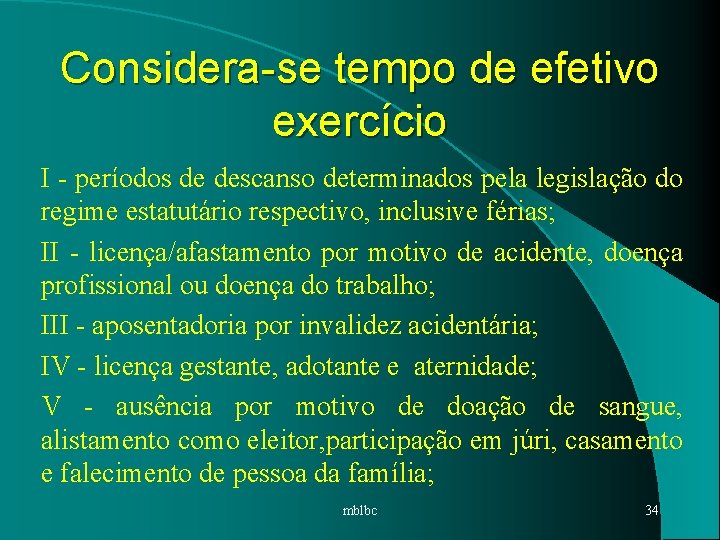 Considera-se tempo de efetivo exercício

I - períodos de descanso determinados pela legislação do regime estatutário respectivo, inclusive férias;

II - licença/afastamento por motivo de acidente, doença profissional ou doença do trabalho;

III - aposentadoria por invalidez acidentária;

IV - licença gestante, adotante e aternidade;

V - ausência por motivo de doação de sangue, alistamento como eleitor,participação em júri, casamento e falecimento de pessoa da família;

mblbc

34